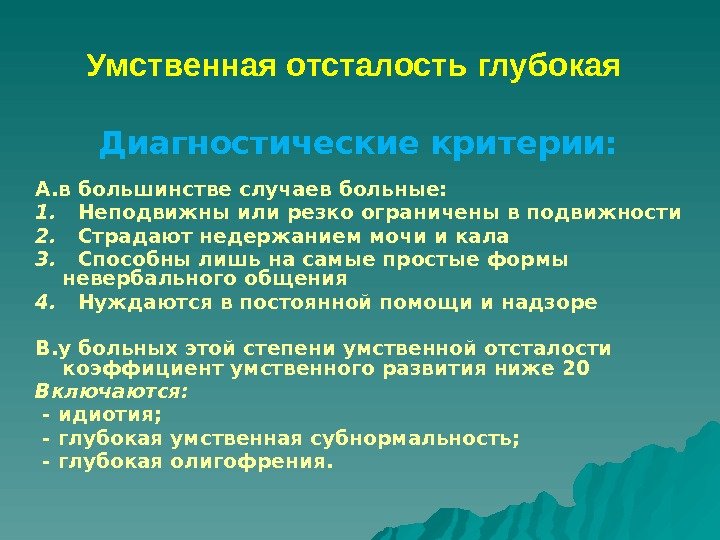 Умственная отсталость глубокая

Диагностические критерии:

А.в большинстве случаев больные:
1. Неподвижны или резко ограничены в подвижности
2. Страдают недержанием мочи и кала
3. Способны лишь на самые простые формы невербального общения
4. Нуждаются в постоянной помощи и надзоре

В.у больных этой степени умственной отсталости коэффициент умственного развития ниже 20
Включаются:
- идиотия;
- глубокая умственная субнормальность;
- глубокая олигофрения.